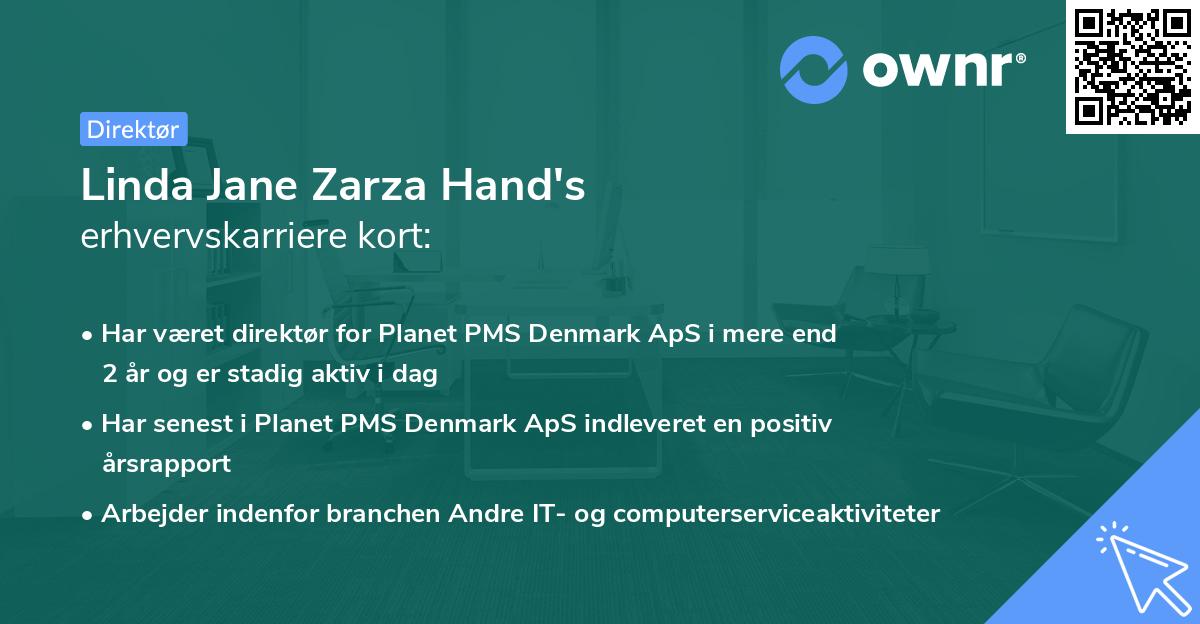 ownr®

Direktør

Linda Jane Zarza Hand's
erhvervskarriere kort:

• Har været direktør for Planet PMS Denmark ApS i mere end 2 år og er stadig aktiv i dag
• Har senest i Planet PMS Denmark ApS indleveret en positiv årsrapport
• Arbejder indenfor branchen Andre IT- og computerserviceaktiviteter